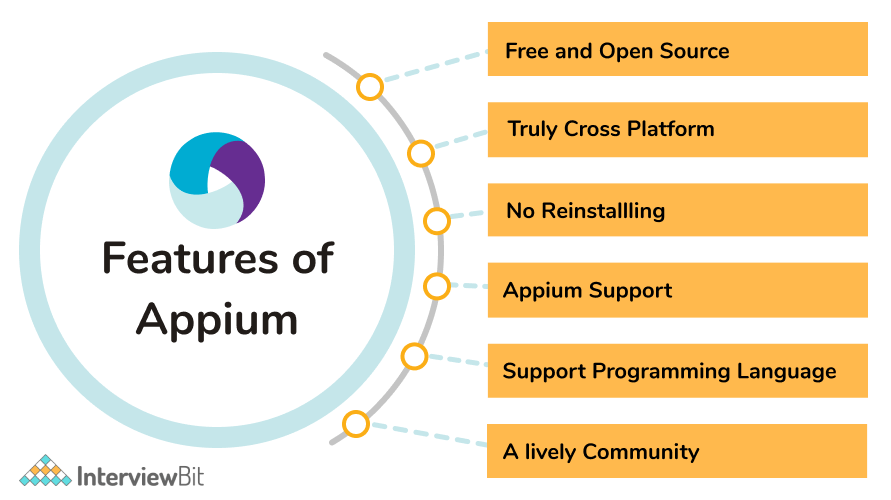 Features of Appium

Free and Open Source

Truly Cross Platform

No Reinstallling

Appium Support

Support Programming Language

A lively Community

InterviewBit